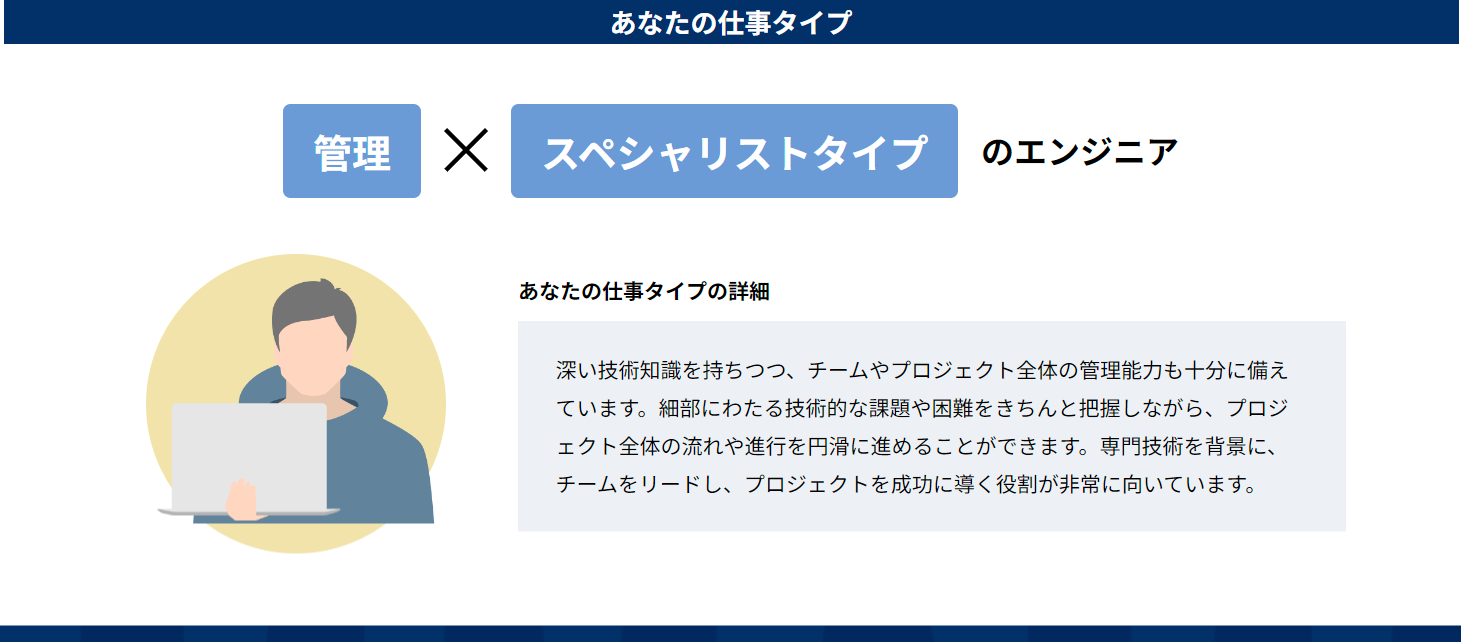 あなたの仕事タイプ

管理 × スペシャリストタイプ のエンジニア

あなたの仕事タイプの詳細

深い技術知識を持ちつつ、チームやプロジェクト全体の管理能力も十分に備えています。細部にわたる技術的な課題や困難をきちんと把握しながら、プロジェクト全体の流れや進行を円滑に進めることができます。専門技術を背景に、チームをリードし、プロジェクトを成功に導く役割が非常に向いています。